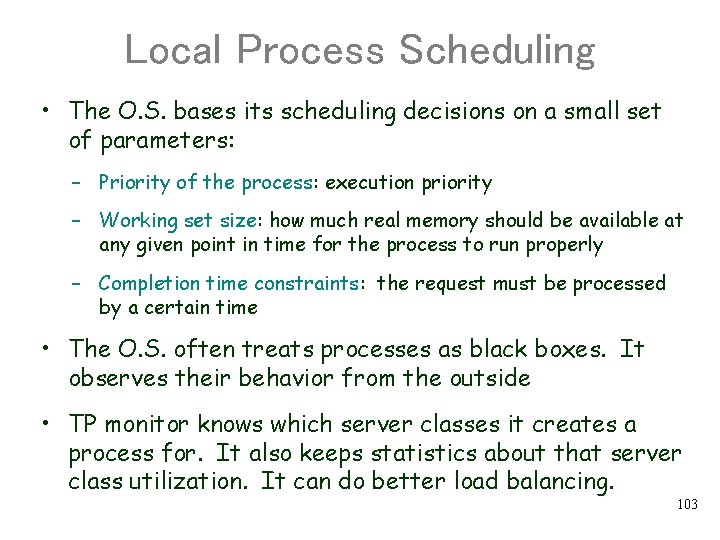 Local Process Scheduling

• The O.S. bases its scheduling decisions on a small set of parameters:

– Priority of the process: execution priority

– Working set size: how much real memory should be available at any given point in time for the process to run properly

– Completion time constraints: the request must be processed by a certain time

• The O.S. often treats processes as black boxes. It observes their behavior from the outside

• TP monitor knows which server classes it creates a process for. It also keeps statistics about that server class utilization. It can do better load balancing.

103